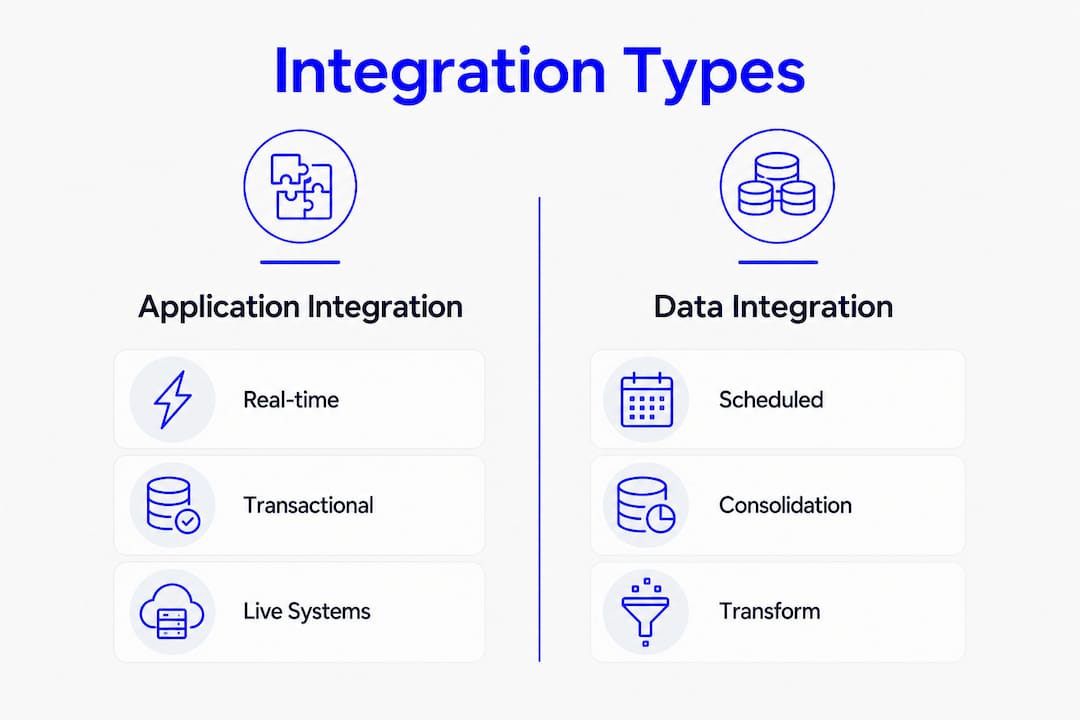 Integration Types

Application Integration

Real-time

Transactional

Live Systems

Data Integration

Scheduled

Consolidation

Transform